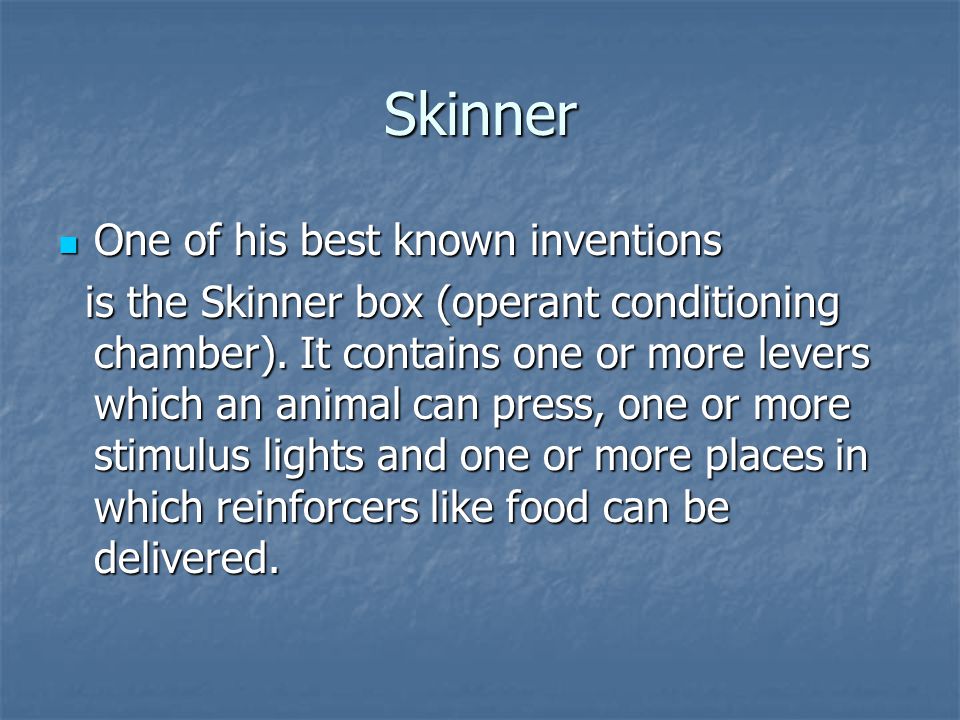 Skinner

One of his best known inventions is the Skinner box (operant conditioning chamber). It contains one or more levers which an animal can press, one or more stimulus lights and one or more places in which reinforcers like food can be delivered.